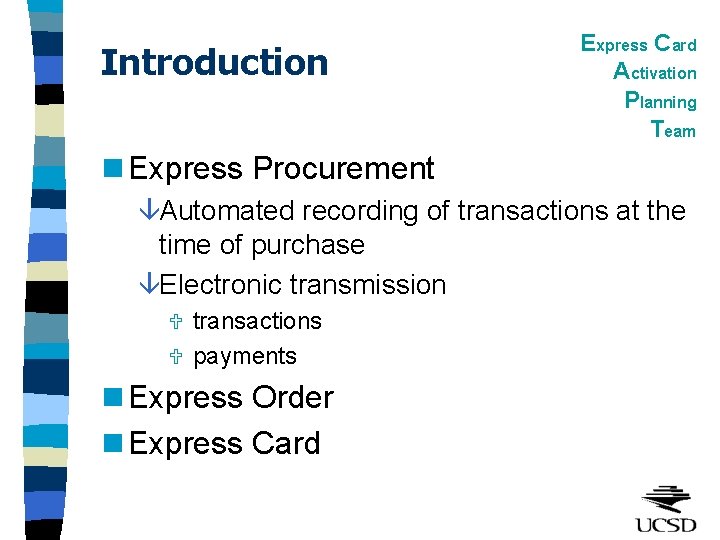 Introduction

Express Card
Activation
Planning
Team

Express Procurement

Automated recording of transactions at the time of purchase

Electronic transmission

transactions

payments

Express Order

Express Card

UCSD